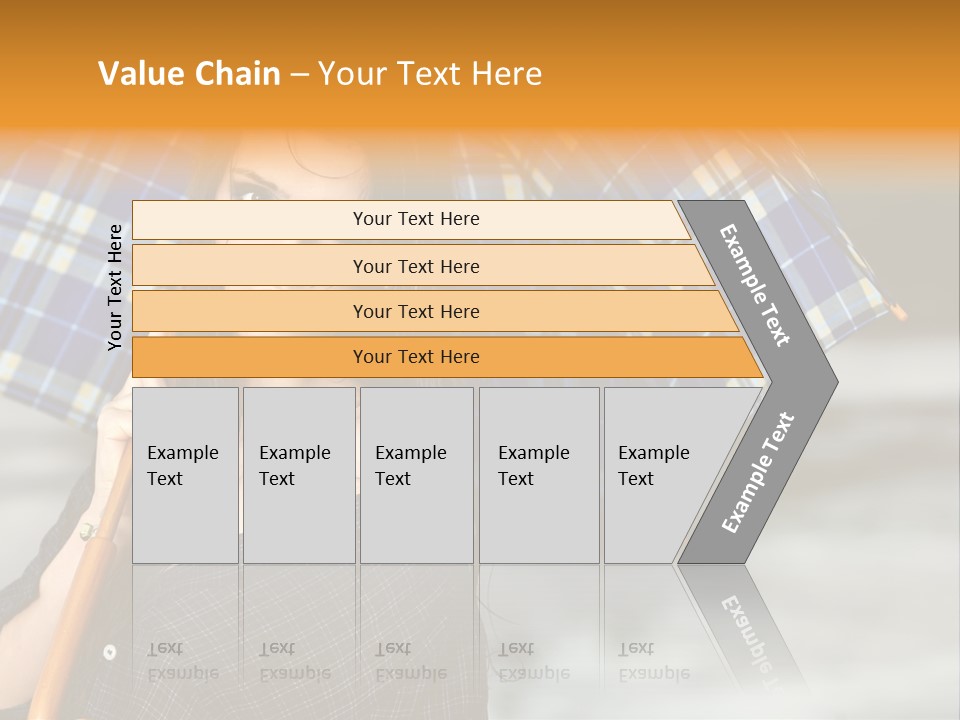 Value Chain – Your Text Here

Your Text Here

Your Text Here

Your Text Here

Your Text Here

Your Text Here

Example Text

Example Text

Example Text

Example Text

Example Text

Example Text

Example Text